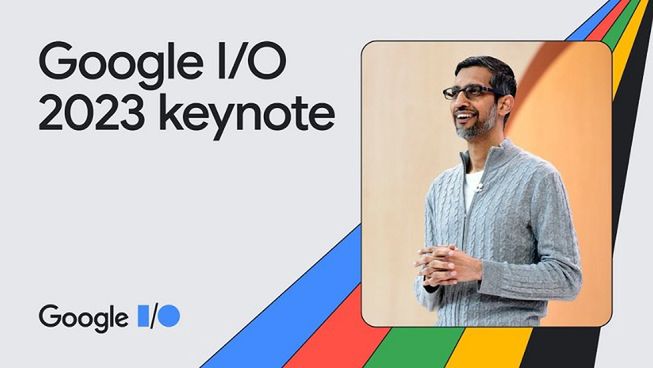 Google I/O 2023 keynote

Google I/O